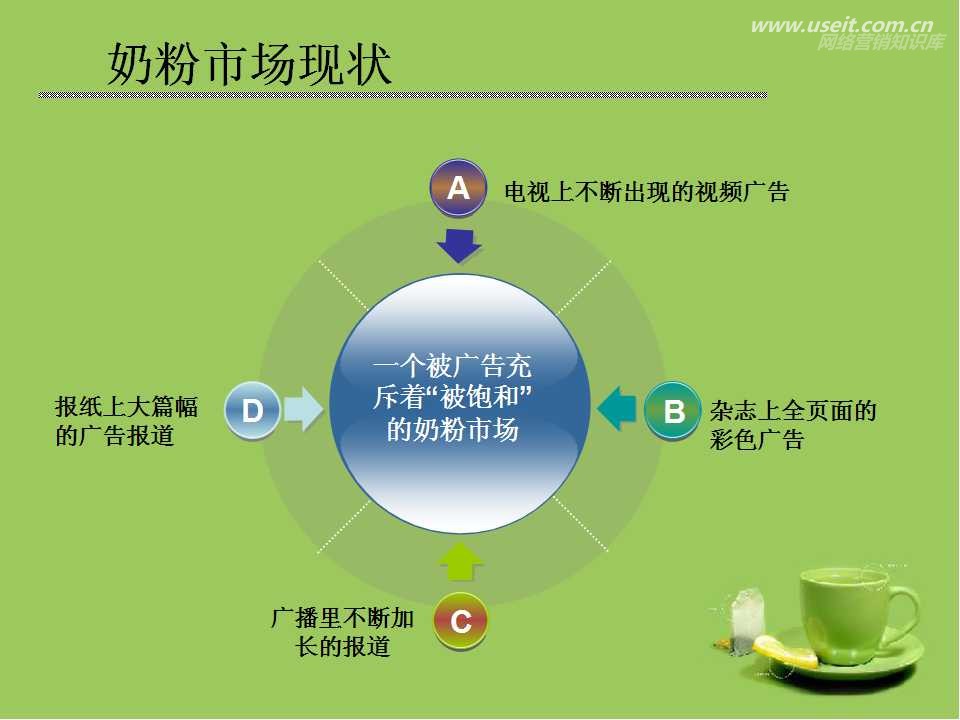 www.useit.com.cn
网络营销知识库

奶粉市场现状

A
电视上不断出现的视频广告

一个被广告充斥着“被饱和”的奶粉市场

D
报纸上大篇幅的广告报道

B
杂志上全页面的彩色广告

C
广播里不断加长的报道